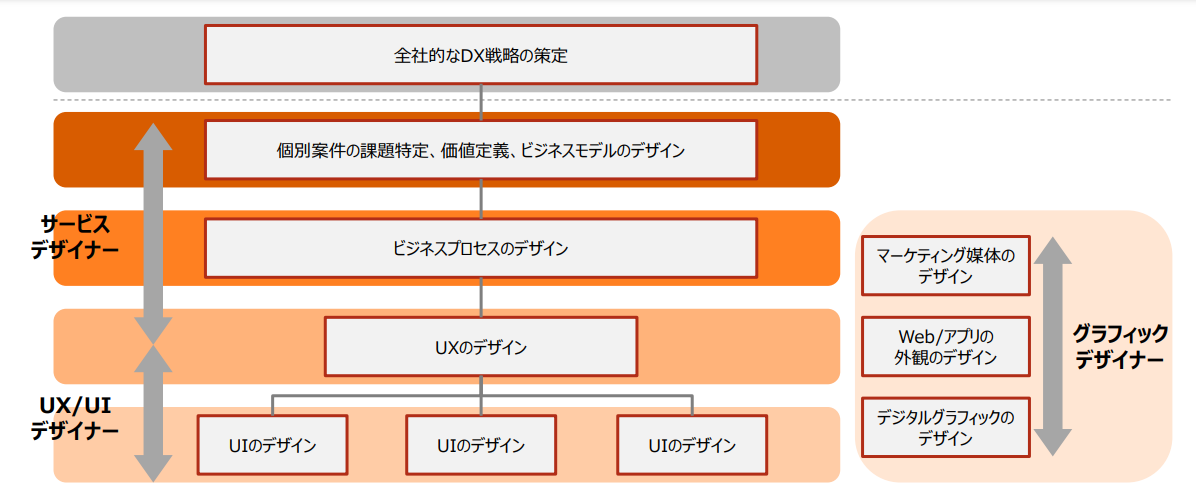 全社的なDX戦略の策定

個別案件の課題特定、価値定義、ビジネスモデルのデザイン

サービスデザイナー

ビジネスプロセスのデザイン

UXのデザイン

UX/UIデザイナー

UIのデザイン

UIのデザイン

UIのデザイン

マーケティング媒体のデザイン

Web/アプリの外観のデザイン

デジタルグラフィックのデザイン

グラフィックデザイナー